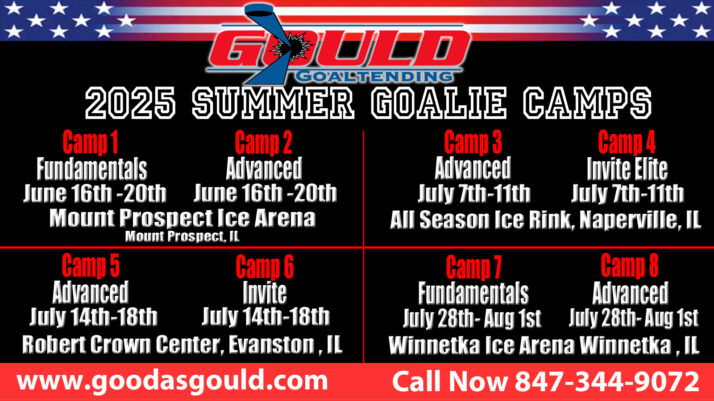 GOULD
GOALTENDING

2025 SUMMER GOALIE CAMPS

Camp 1
Fundamentals
June 16th -20th

Camp 2
Advanced
June 16th -20th

Mount Prospect Ice Arena
Mount Prospect, IL

Camp 3
Advanced
July 7th-11th

Camp 4
Invite Elite
July 7th-11th

All Season Ice Rink, Naperville, IL

Camp 5
Advanced
July 14th-18th

Camp 6
Invite
July 14th-18th

Robert Crown Center, Evanston , IL

Camp 7
Fundamentals
July 28th- Aug 1st

Camp 8
Advanced
July 28th- Aug 1st

Winnetka Ice Arena Winnetka , IL

www.goodasgould.com

Call Now 847-344-9072